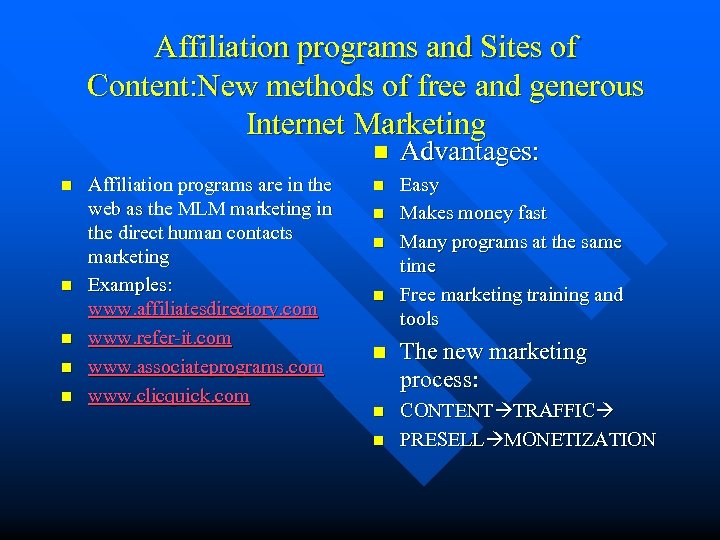 Affiliation programs and Sites of Content:New methods of free and generous Internet Marketing

- Affiliation programs are in the web as the MLM marketing in the direct human contacts marketing
- Examples: www.affiliatesdirectory.com
- www.refer-it.com
- www.associateprograms.com
- www.clicquick.com

- Advantages:
- Easy
- Makes money fast
- Many programs at the same time
- Free marketing training and tools
- The new marketing process:
- CONTENT→TRAFFIC→
- PRESELL→MONETIZATION